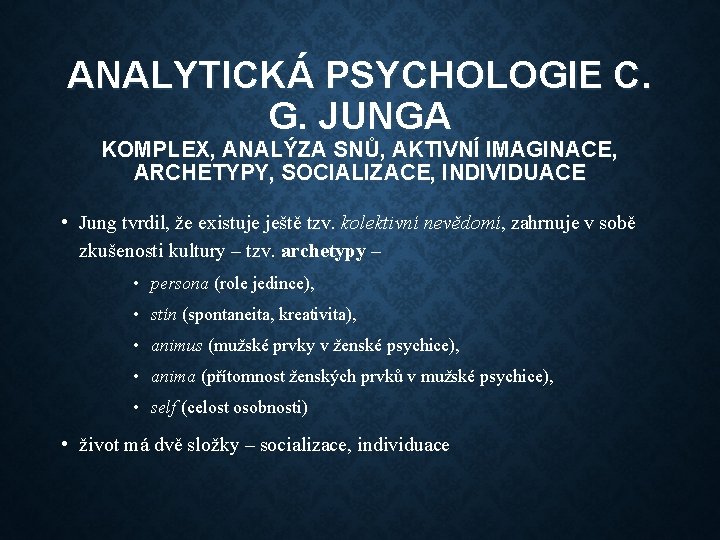 ANALYTICKÁ PSYCHOLOGIE C. G. JUNGA
KOMPLEX, ANALÝZA SNŮ, AKTIVNÍ IMAGINACE, ARCHETYPY, SOCIALIZACE, INDIVIDUACE

• Jung tvrdil, že existuje ještě tzv. kolektivní nevědomí, zahrnuje v sobě zkušenosti kultury – tzv. archetypy –

• persona (role jedince),
• stín (spontaneita, kreativita),
• animus (mužské prvky v ženské psychice),
• anima (přítomnost ženských prvků v mužské psychice),
• self (celost osobnosti)

• život má dvě složky – socializace, individuace